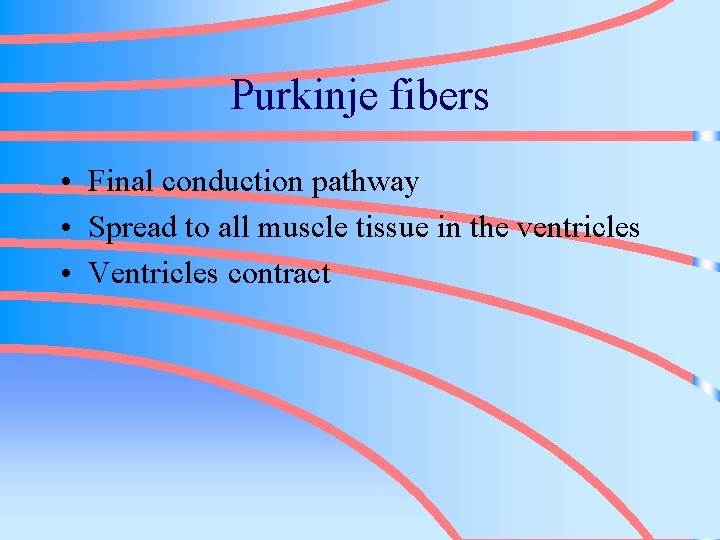 Purkinje fibers

• Final conduction pathway
• Spread to all muscle tissue in the ventricles
• Ventricles contract